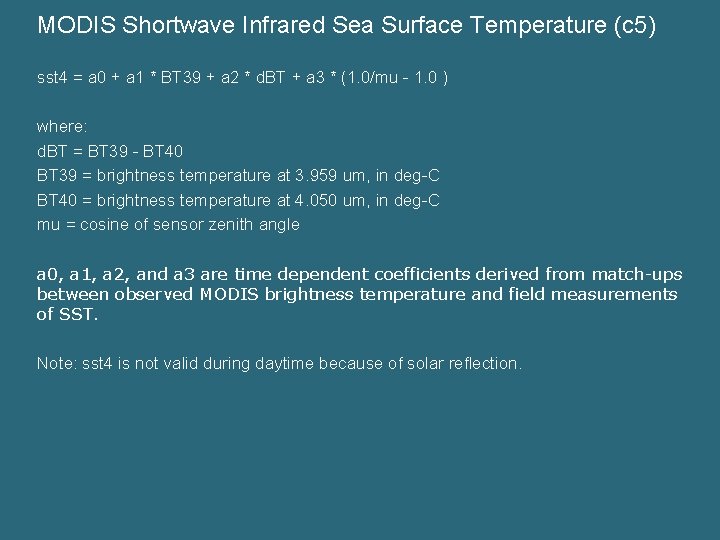 MODIS Shortwave Infrared Sea Surface Temperature (c5)

sst4 = a0 + a1 * BT39 + a2 * dBT + a3 * (1.0/mu - 1.0 )

where:
dBT = BT39 - BT40
BT39 = brightness temperature at 3.959 um, in deg-C
BT40 = brightness temperature at 4.050 um, in deg-C
mu = cosine of sensor zenith angle

a0, a1, a2, and a3 are time dependent coefficients derived from match-ups between observed MODIS brightness temperature and field measurements of SST.

Note: sst4 is not valid during daytime because of solar reflection.